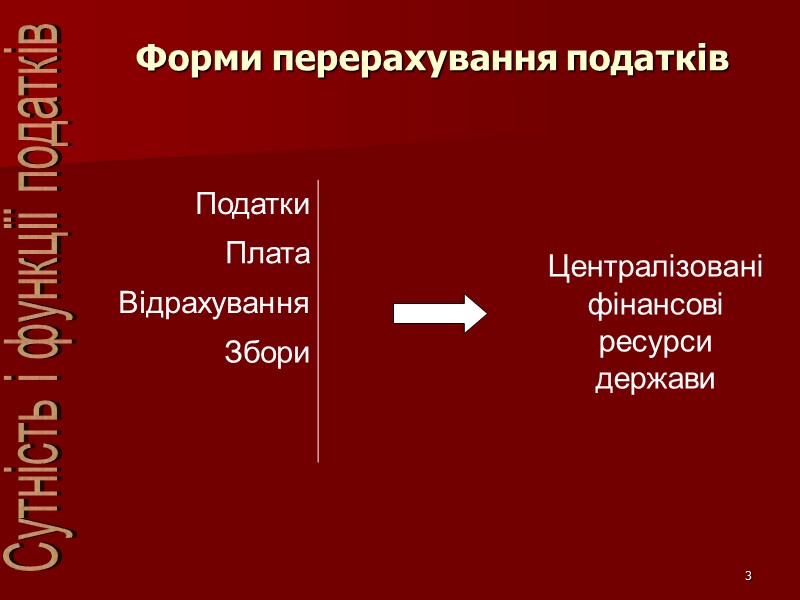 Сутність і функції податків

Форми перерахування податків

Податки
Плата
Відрахування
Збори

Централізовані фінансові ресурси держави

3